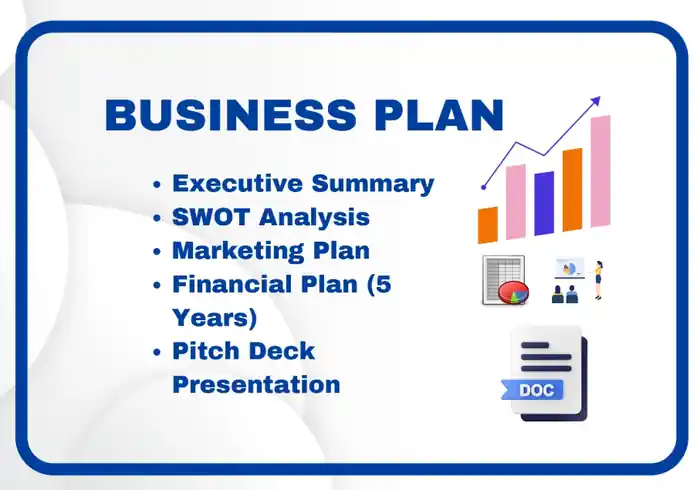 BUSINESS PLAN

• Executive Summary
• SWOT Analysis
• Marketing Plan
• Financial Plan (5 Years)
• Pitch Deck Presentation

DOC